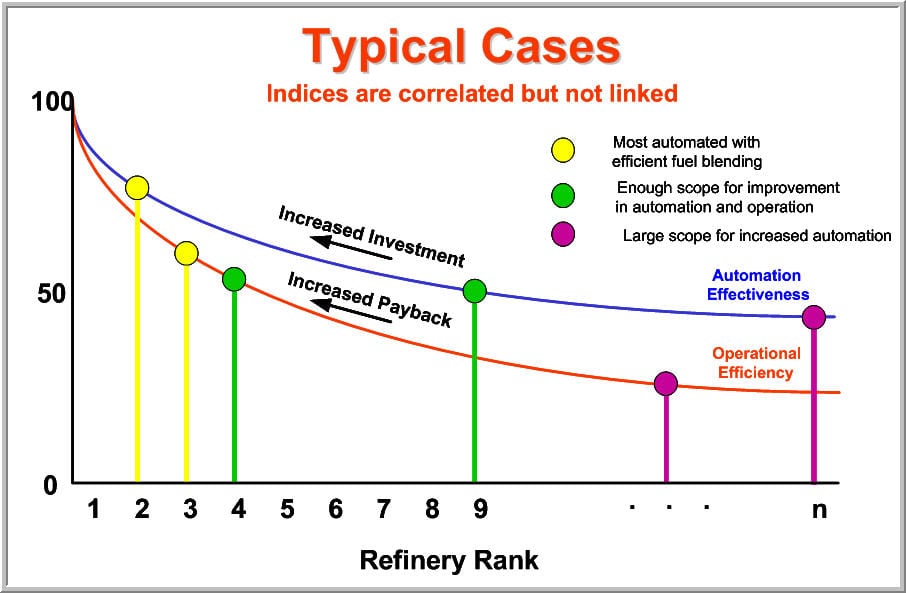 Typical Cases

Indices are correlated but not linked

100

50

0

Most automated with efficient fuel blending

Enough scope for improvement in automation and operation

Large scope for increased automation

Increased Investment

Increased Payback

Automation Effectiveness

Operational Efficiency

1 2 3 4 5 6 7 8 9 . . . n

Refinery Rank